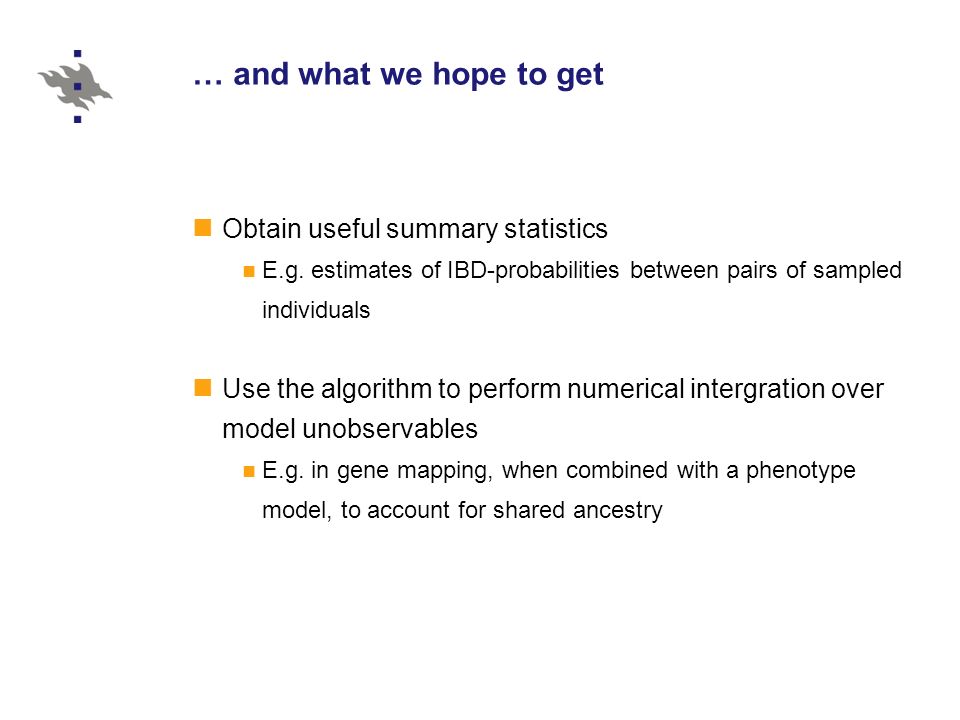 … and what we hope to get

Obtain useful summary statistics

E.g. estimates of IBD-probabilities between pairs of sampled individuals

Use the algorithm to perform numerical intergration over model unobservables

E.g. in gene mapping, when combined with a phenotype model, to account for shared ancestry